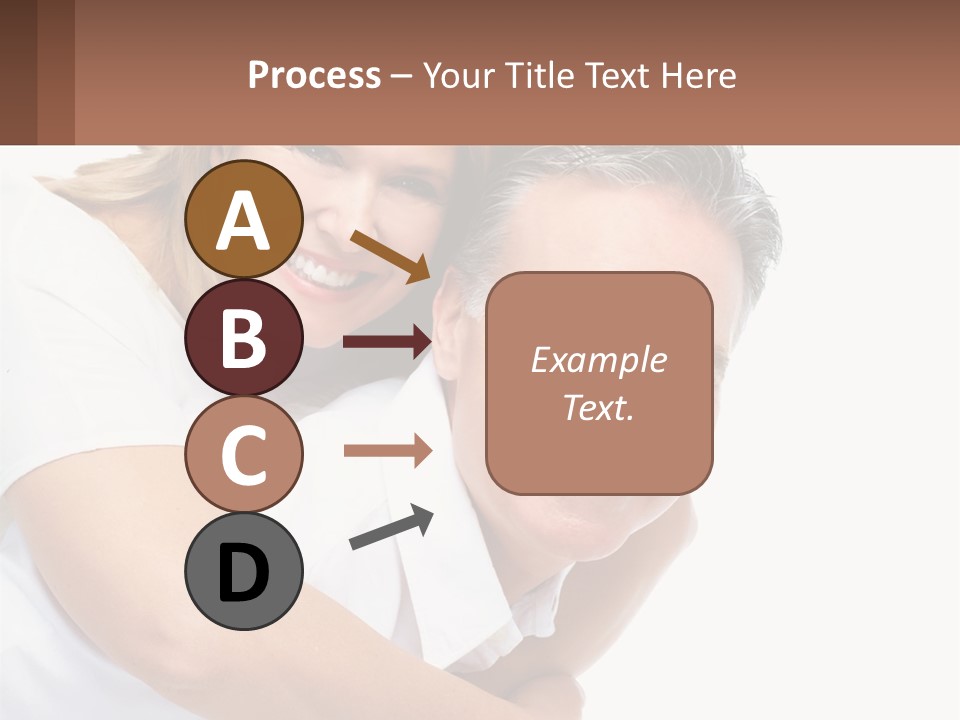 Process – Your Title Text Here

A

B

C

D

Example Text.